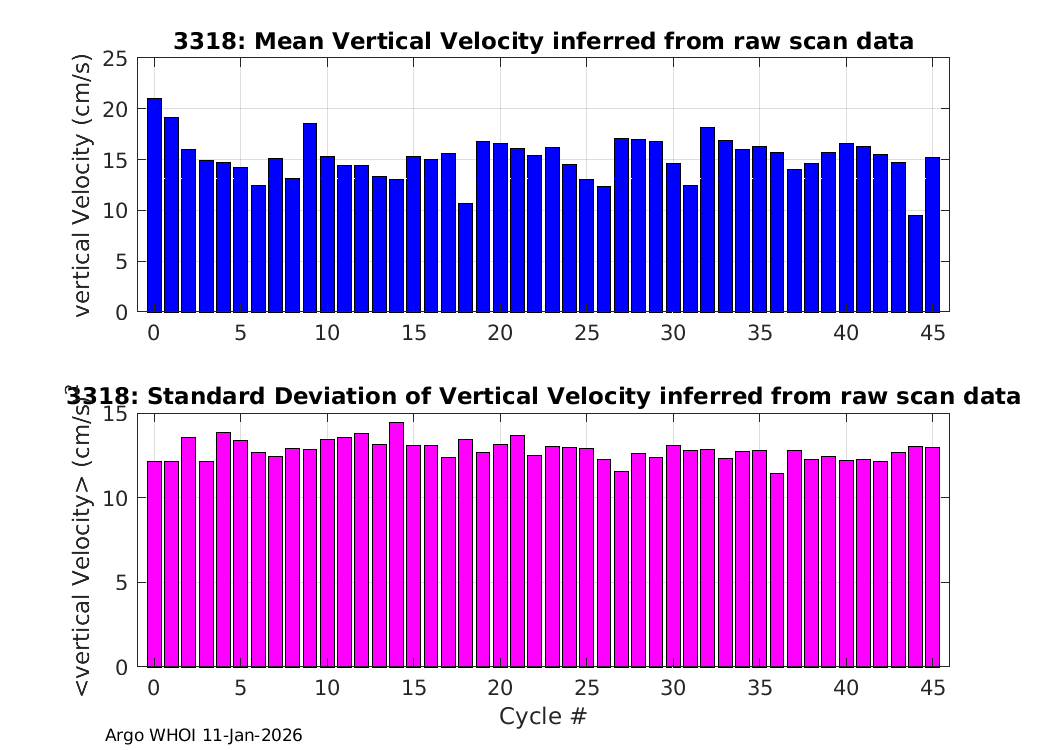 3318: Mean Vertical Velocity inferred from raw scan data

vertical Velocity (cm/s)

25
20
15
10
5
0

0 5 10 15 20 25 30 35 40 45

3318: Standard Deviation of Vertical Velocity inferred from raw scan data

<vertical Velocity> (cm/s)

15
10
5
0

0 5 10 15 20 25 30 35 40 45

Cycle #

Argo WHOI 11-Jan-2026